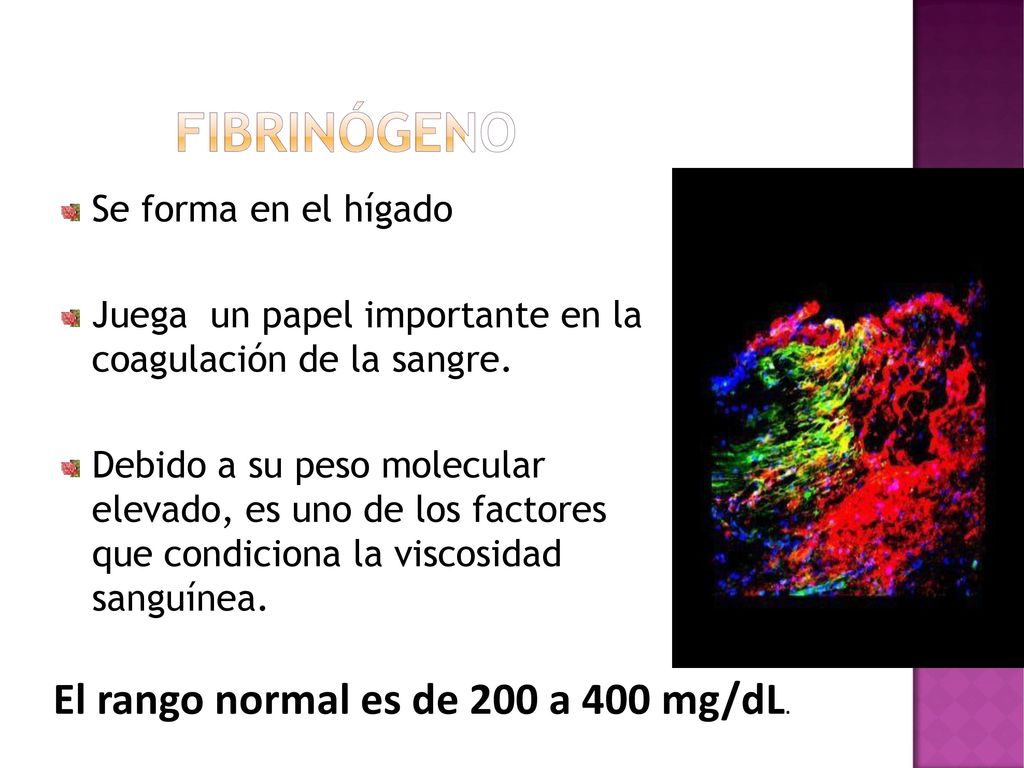 FIBRINÓGENO

Se forma en el hígado

Juega un papel importante en la coagulación de la sangre.

Debido a su peso molecular elevado, es uno de los factores que condiciona la viscosidad sanguínea.

El rango normal es de 200 a 400 mg/dL.